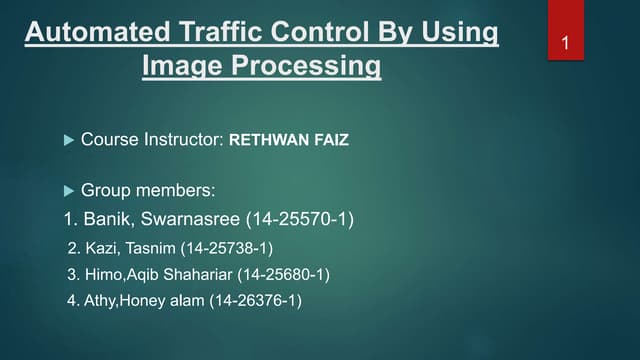 Automated Traffic Control By Using Image Processing

1

Course Instructor: RETHWAN FAIZ

Group members:

1. Banik, Swarnasree (14-25570-1)

2. Kazi, Tasnim (14-25738-1)

3. Himo,Aqib Shahariar (14-25680-1)

4. Athy,Honey alam (14-26376-1)